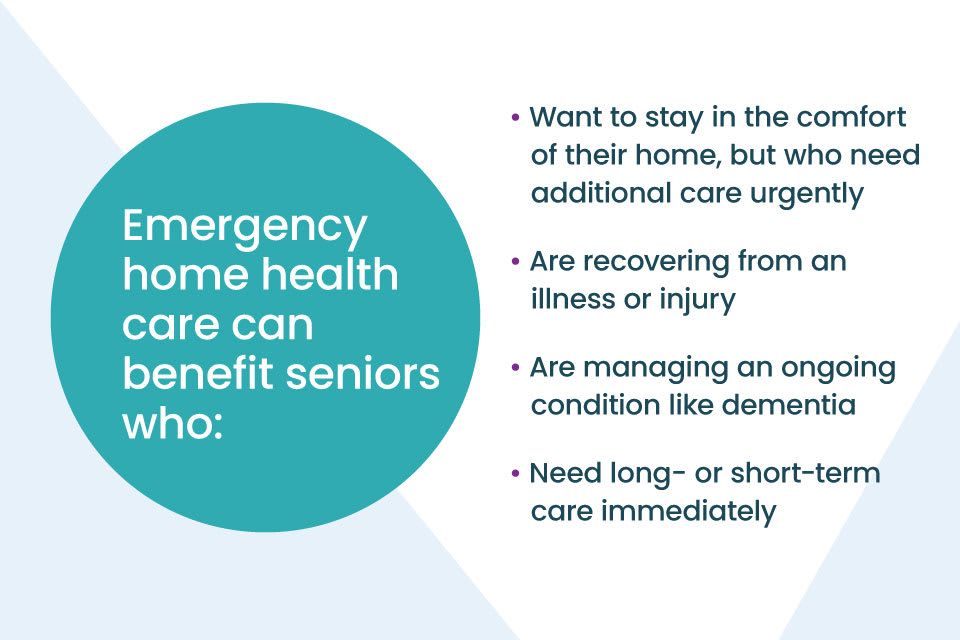 Emergency home health care can benefit seniors who:

• Want to stay in the comfort of their home, but who need additional care urgently

• Are recovering from an illness or injury

• Are managing an ongoing condition like dementia

• Need long- or short-term care immediately